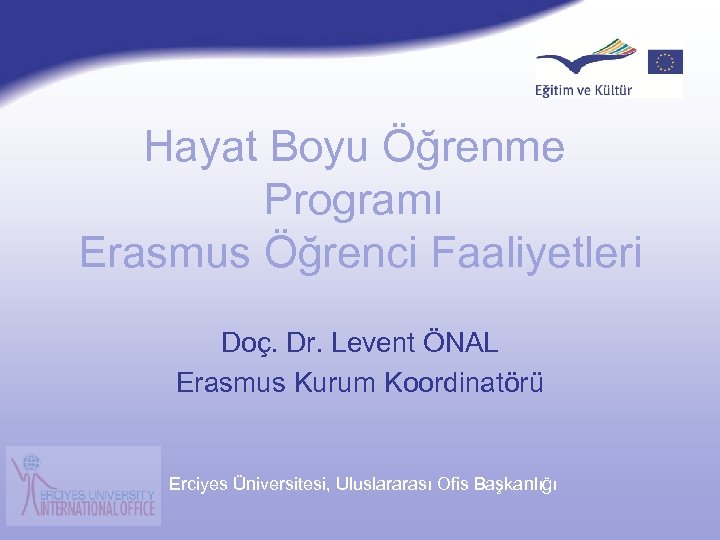 Eğitim ve Kültür

Hayat Boyu Öğrenme Programı Erasmus Öğrenci Faaliyetleri

Doç. Dr. Levent ÖNAL
Erasmus Kurum Koordinatörü

ERCIYES UNIVERSITY
INTERNATIONAL OFFICE

Erciyes Üniversitesi, Uluslararası Ofis Başkanlığı